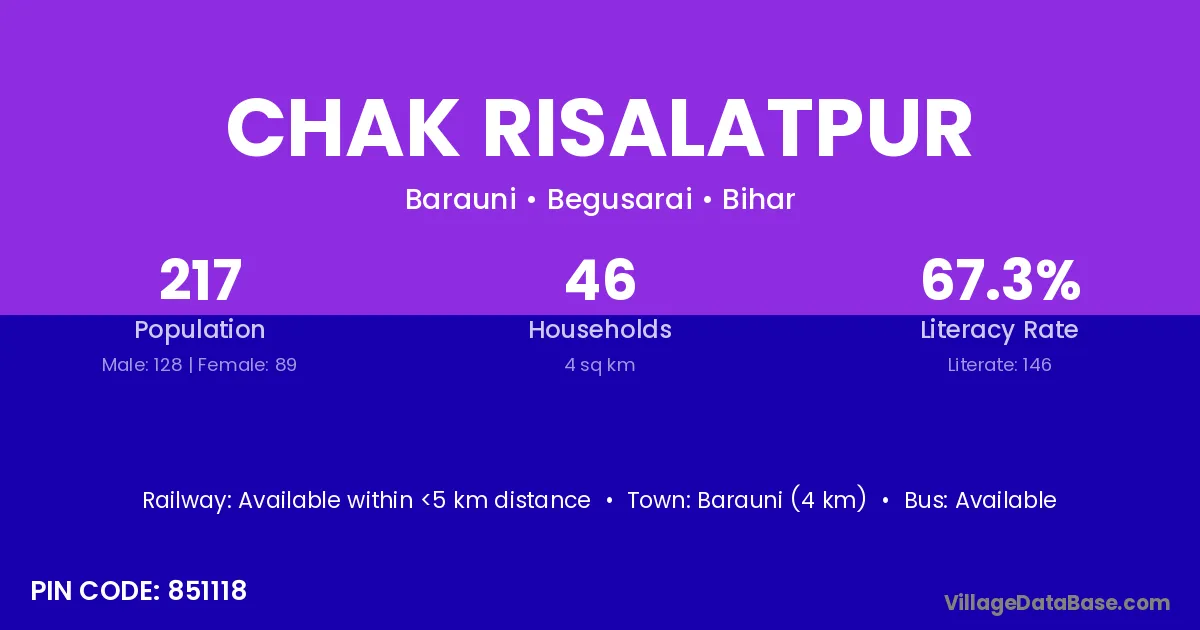 CHAK RISALATPUR

Barauni • Begusarai • Bihar

217
Population
Male: 128 | Female: 89

46
Households
4 sq km

67.3%
Literacy Rate
Literate: 146

Railway: Available within <5 km distance • Town: Barauni (4 km) • Bus: Available

PIN CODE: 851118

VillageDataBase.com